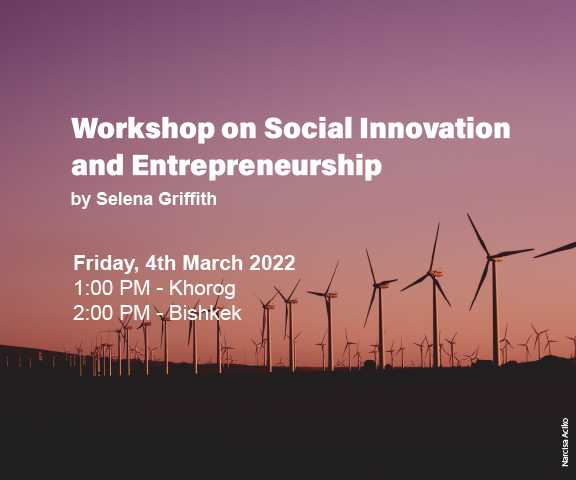 Workshop on Social Innovation and Entrepreneurship
by Selena Griffith

Friday, 4th March 2022
1:00 PM - Khorog
2:00 PM - Bishkek

Narcisa Aciko